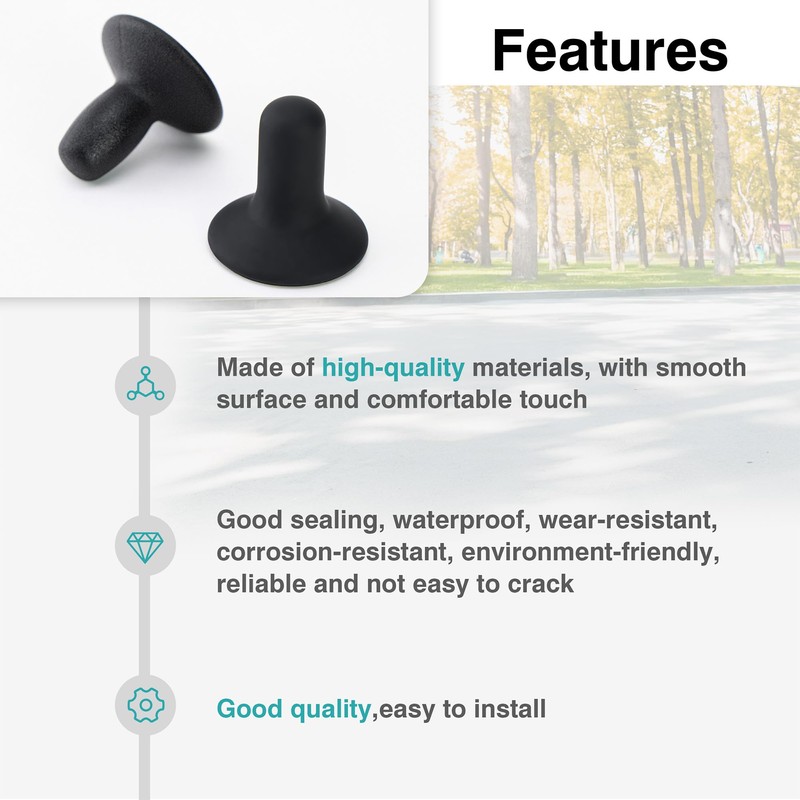 Features

Made of high-quality materials, with smooth surface and comfortable touch

Good sealing, waterproof, wear-resistant, corrosion-resistant, environment-friendly, reliable and not easy to crack

Good quality,easy to install